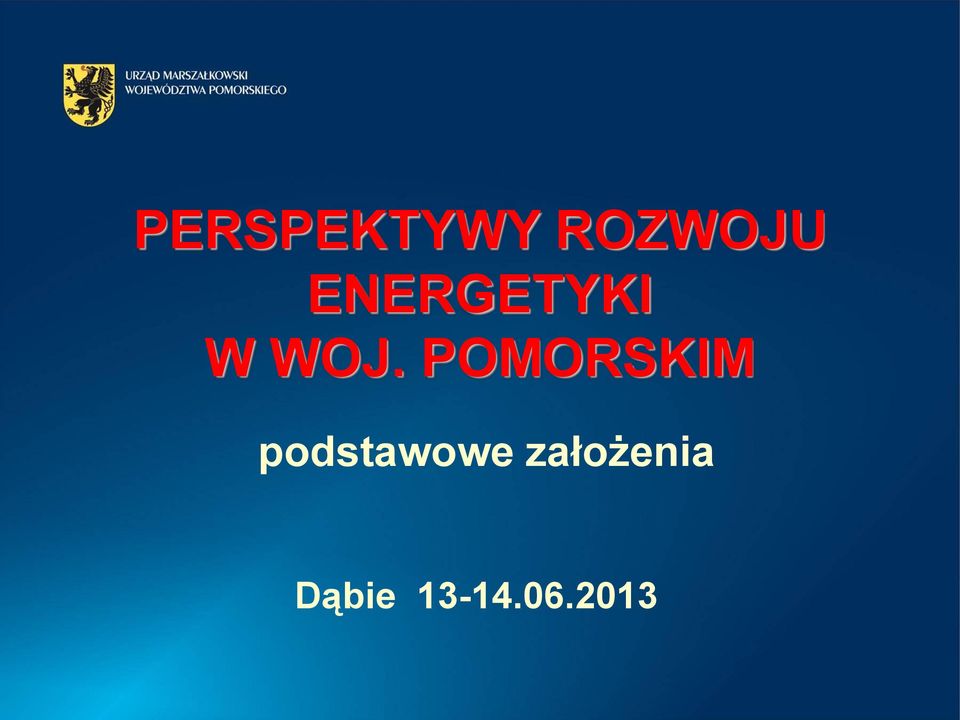 URZĄD MARSZAŁKOWSKI
WOJEWÓDZTWA POMORSKIEGO

PERSPEKTYWY ROZWOJU ENERGETYKI W WOJ. POMORSKIM

podstawowe założenia

Dąbie 13-14.06.2013